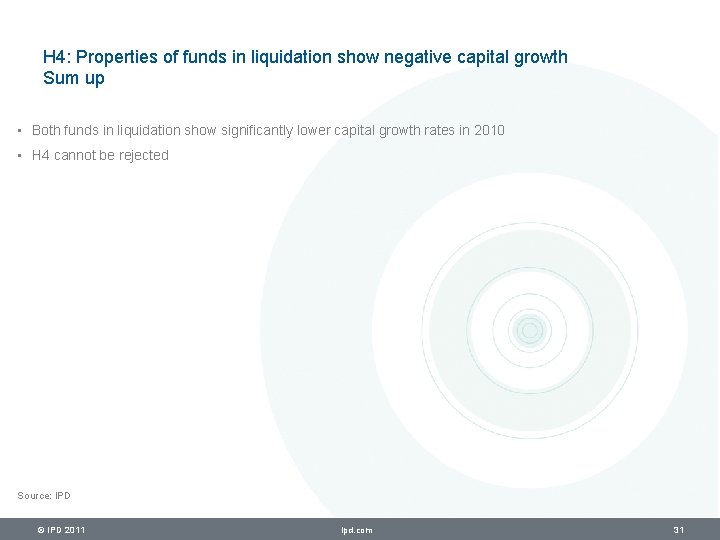 H4: Properties of funds in liquidation show negative capital growth
Sum up

▪ Both funds in liquidation show significantly lower capital growth rates in 2010

▪ H4 cannot be rejected

Source: IPD

© IPD 2011 ipd.com 31